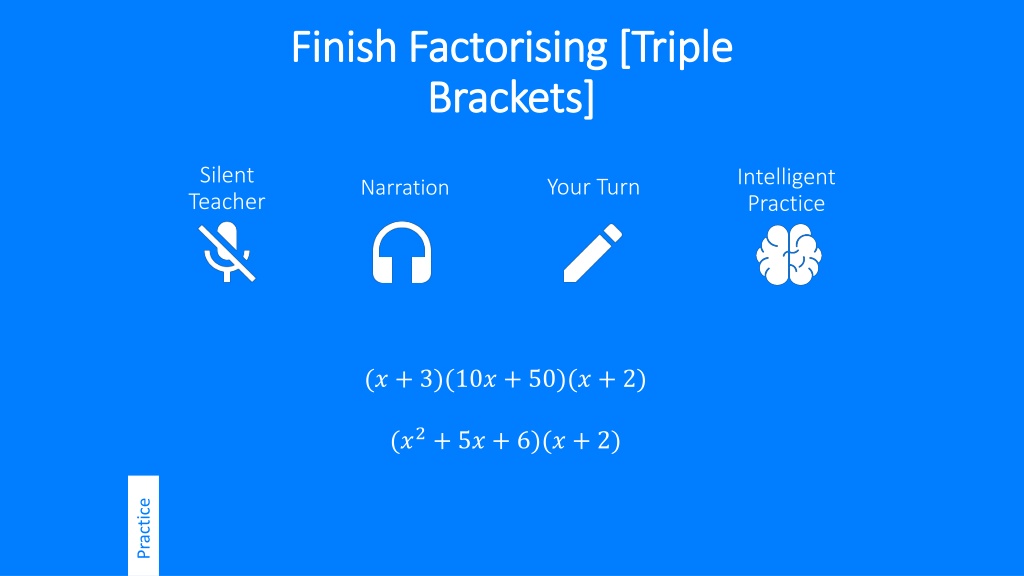 Finish Factorising [Triple Brackets]

Silent Teacher

Narration

Your Turn

Intelligent Practice

$(x+3)(10x+50)(x+2)$

$(x^2+5x+6)(x+2)$

Practice